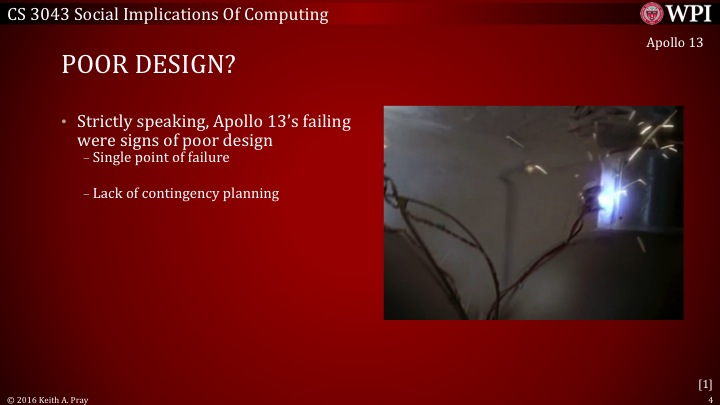 CS 3043 Social Implications Of Computing

WPI

Apollo 13

POOR DESIGN?

• Strictly speaking, Apollo 13's failing were signs of poor design
– Single point of failure

– Lack of contingency planning

[1]

© 2016 Keith A. Pray

4